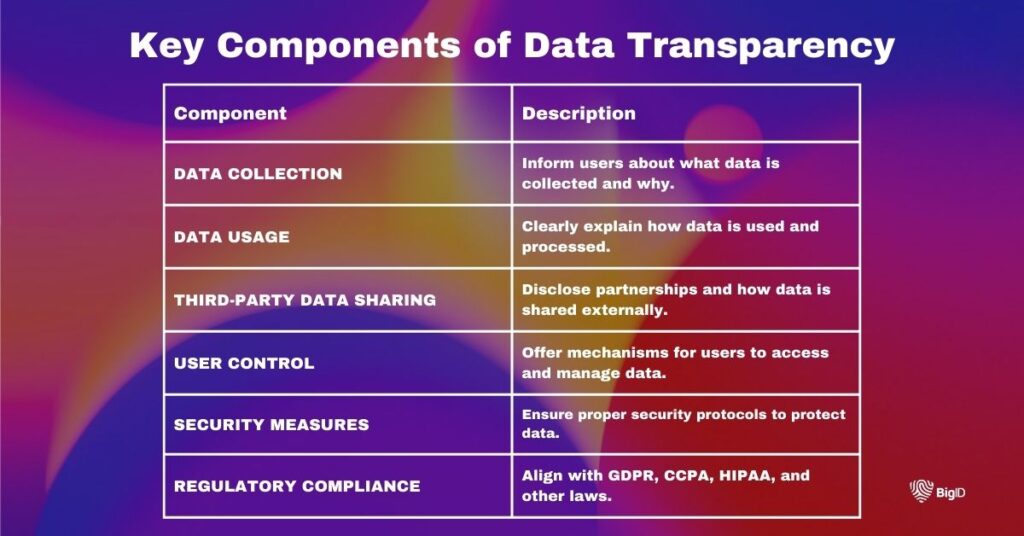 Key Components of Data Transparency

| Component | Description |
|---|---|
| DATA COLLECTION | Inform users about what data is collected and why. |
| DATA USAGE | Clearly explain how data is used and processed. |
| THIRD-PARTY DATA SHARING | Disclose partnerships and how data is shared externally. |
| USER CONTROL | Offer mechanisms for users to access and manage data. |
| SECURITY MEASURES | Ensure proper security protocols to protect data. |
| REGULATORY COMPLIANCE | Align with GDPR, CCPA, HIPAA, and other laws. |

BigID